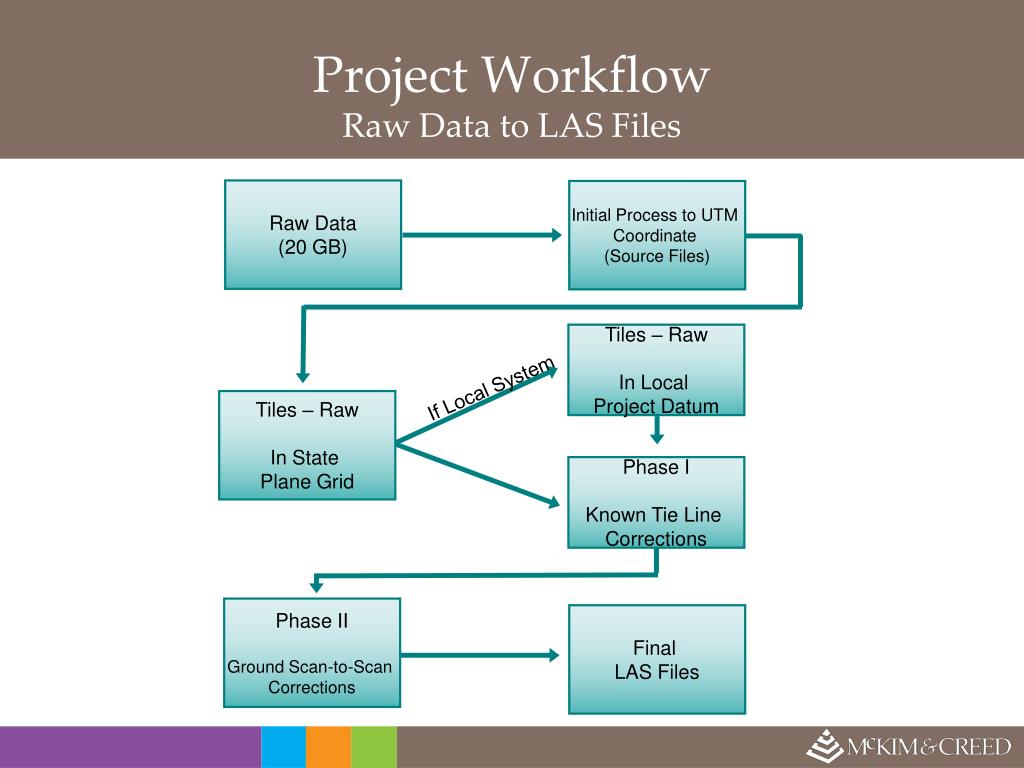 Project Workflow
Raw Data to LAS Files

Raw Data
(20 GB)

Initial Process to UTM Coordinate
(Source Files)

Tiles – Raw

In State Plane Grid

If Local System

Tiles – Raw

In Local Project Datum

Phase I

Known Tie Line Corrections

Phase II

Ground Scan-to-Scan Corrections

Final
LAS Files

McKIM&CREED